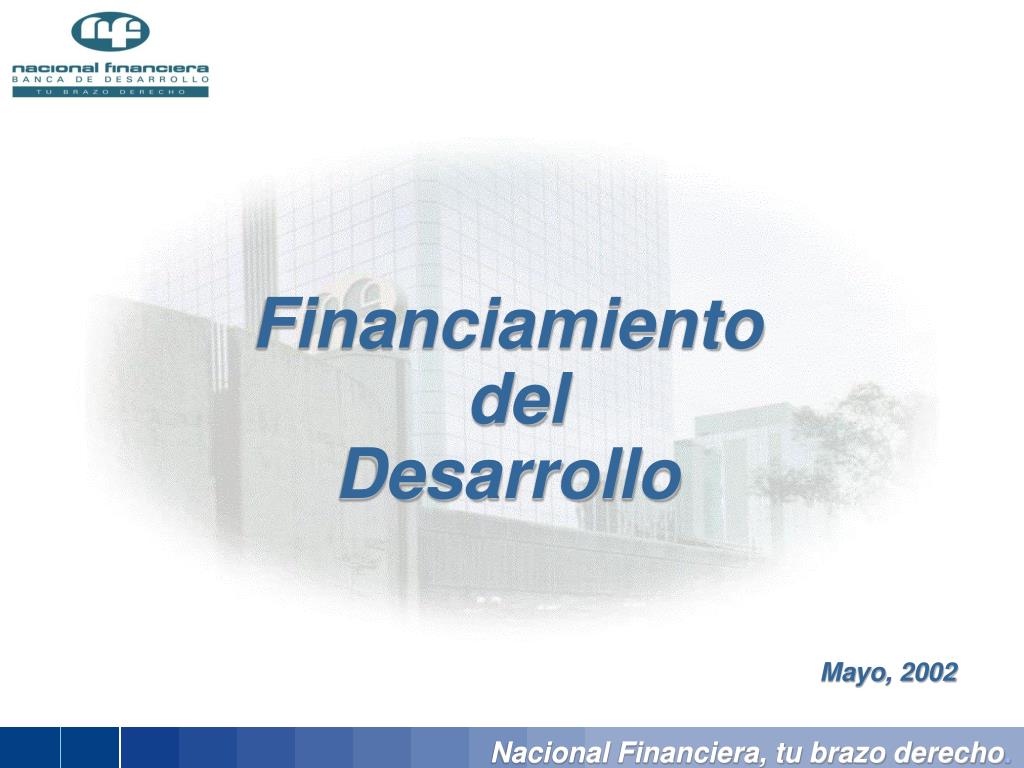 nacional financiera
BANCA DE DESARROLLO
TU BRAZO DERECHO

Financiamiento del Desarrollo

Mayo, 2002

Nacional Financiera, tu brazo derecho.